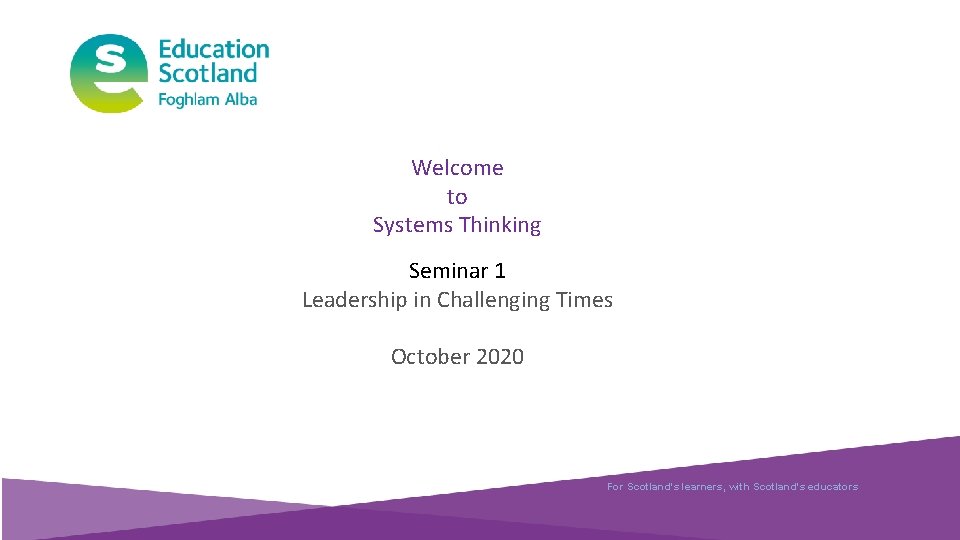 Education Scotland
Foghlam Alba

Welcome
to
Systems Thinking

Seminar 1
Leadership in Challenging Times

October 2020

For Scotland's learners, with Scotland's educators